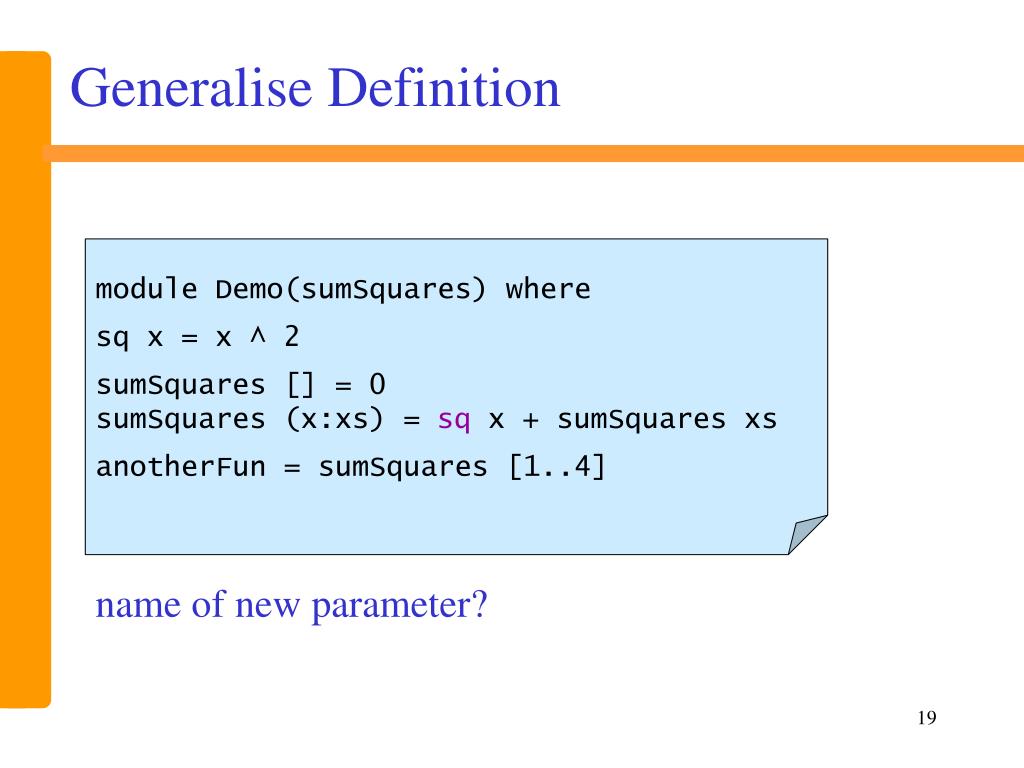 Generalise Definition

module Demo(sumSquares) where

sq x = x ^ 2

sumSquares [] = 0
sumSquares (x:xs) = sq x + sumSquares xs

anotherFun = sumSquares [1..4]

name of new parameter?

19